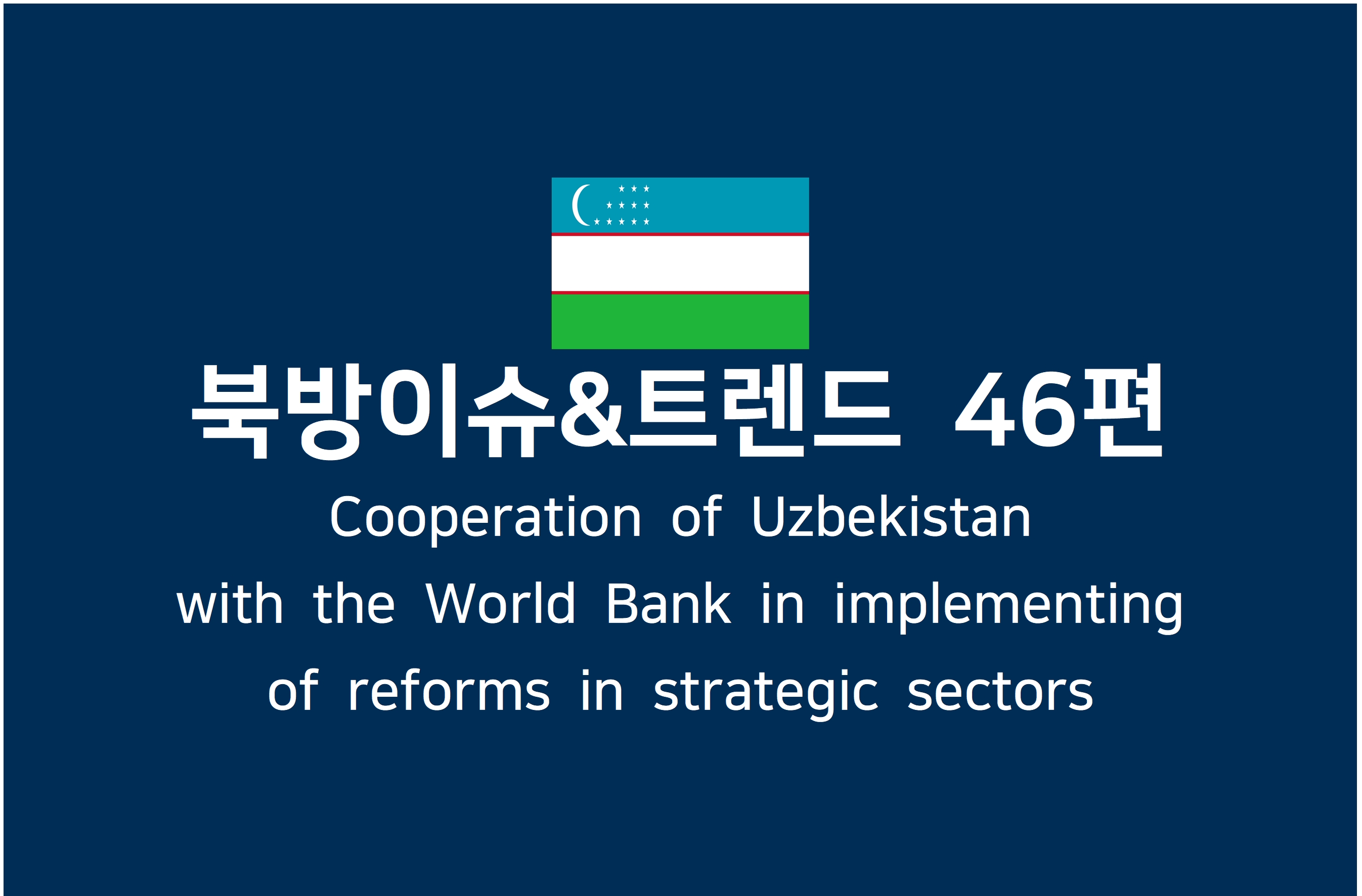 북방이슈&트렌드 46편

Cooperation of Uzbekistan with the World Bank in implementing of reforms in strategic sectors